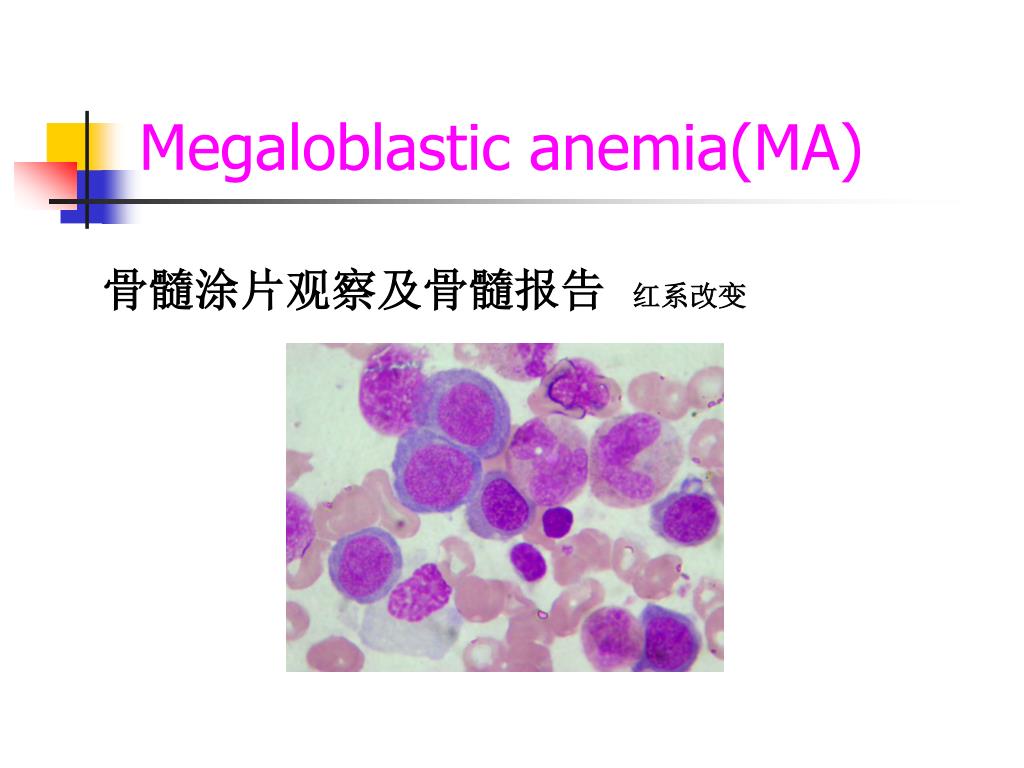 Megaloblastic anemia(MA)

骨髓涂片观察及骨髓报告 红系改变